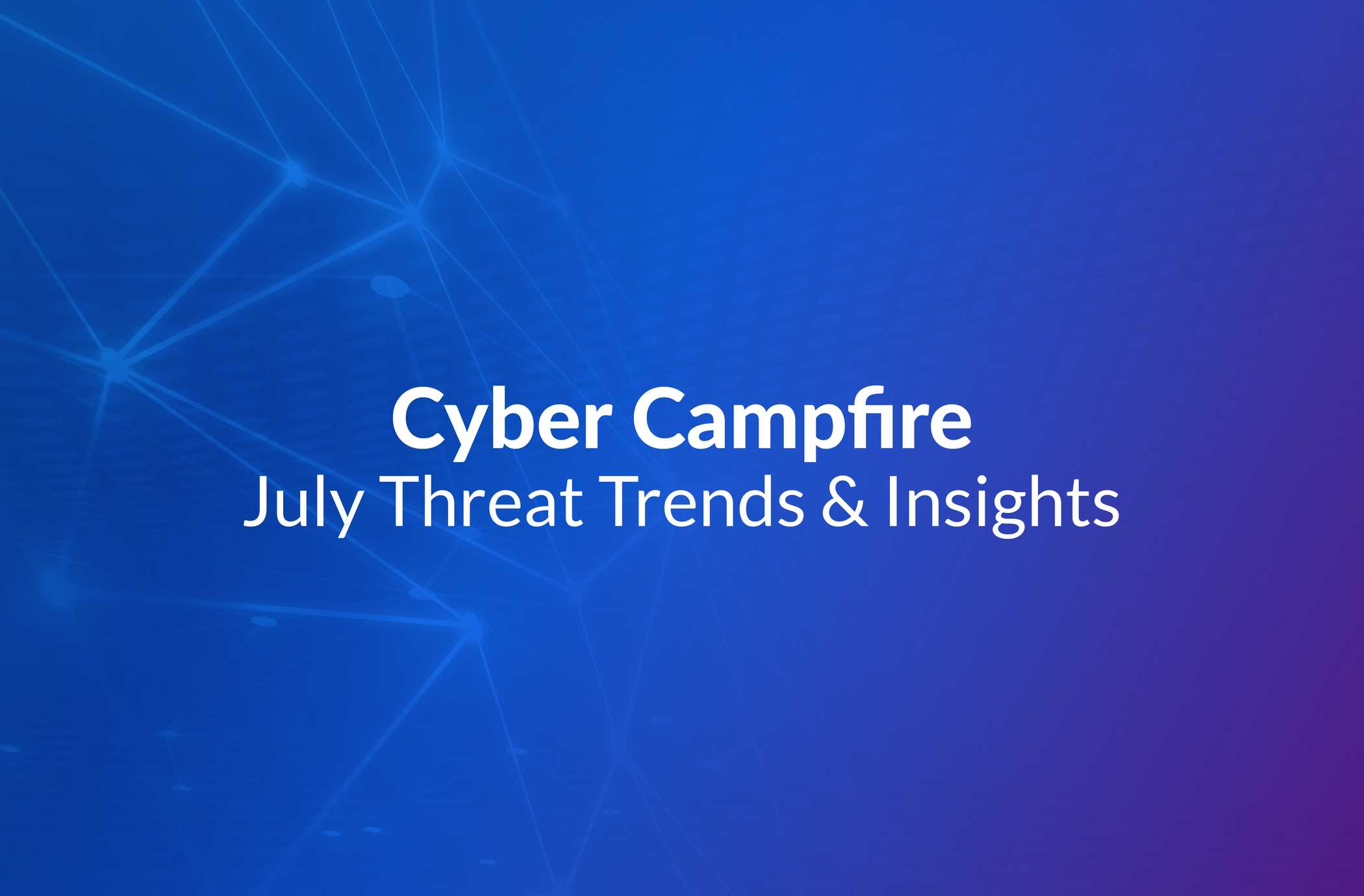 Cyber Campfire
July Threat Trends & Insights